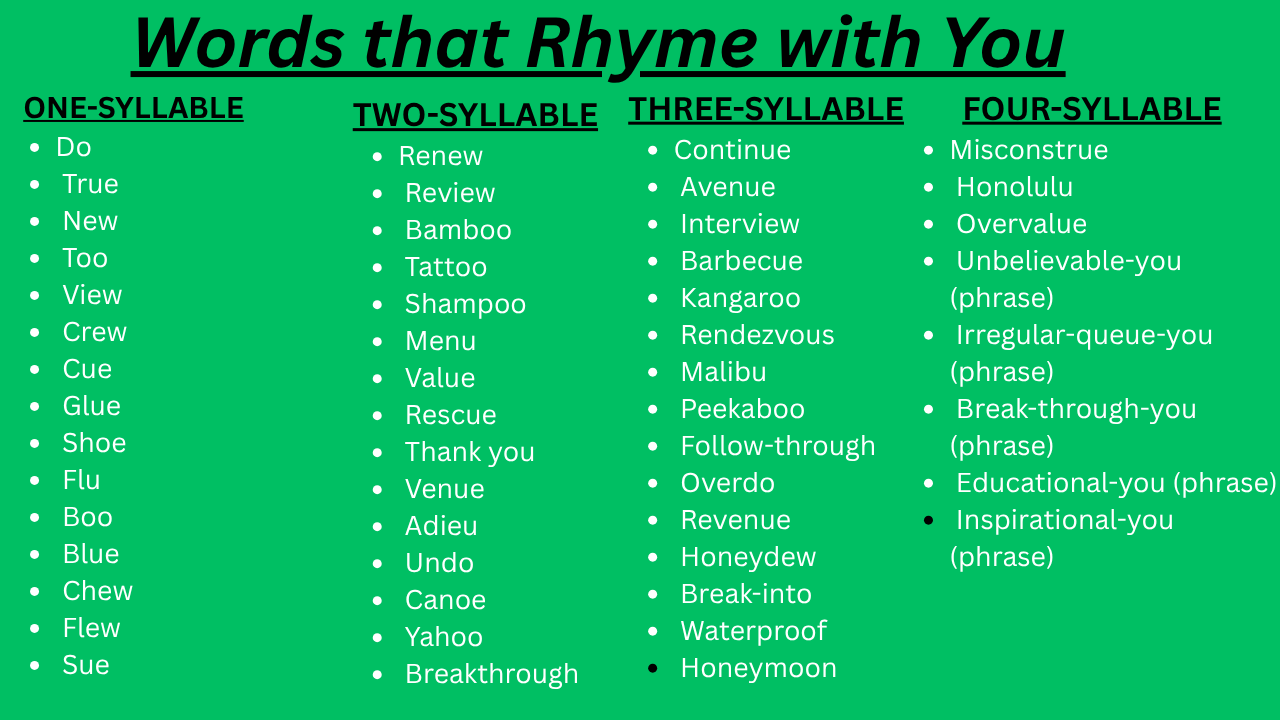 Words that Rhyme with You

ONE-SYLLABLE
- Do
- True
- New
- Too
- View
- Crew
- Cue
- Glue
- Shoe
- Flu
- Boo
- Blue
- Chew
- Flew
- Sue

TWO-SYLLABLE
- Renew
- Review
- Bamboo
- Tattoo
- Shampoo
- Menu
- Value
- Rescue
- Thank you
- Venue
- Adieu
- Undo
- Canoe
- Yahoo
- Breakthrough

THREE-SYLLABLE
- Continue
- Avenue
- Interview
- Barbecue
- Kangaroo
- Rendezvous
- Malibu
- Peekaboo
- Follow-through
- Overdo
- Revenue
- Honeydew
- Break-into
- Waterproof
- Honeymoon

FOUR-SYLLABLE
- Misconstrue
- Honolulu
- Overvalue
- Unbelievable-you (phrase)
- Irregular-queue-you (phrase)
- Break-through-you (phrase)
- Educational-you (phrase)
- Inspirational-you (phrase)